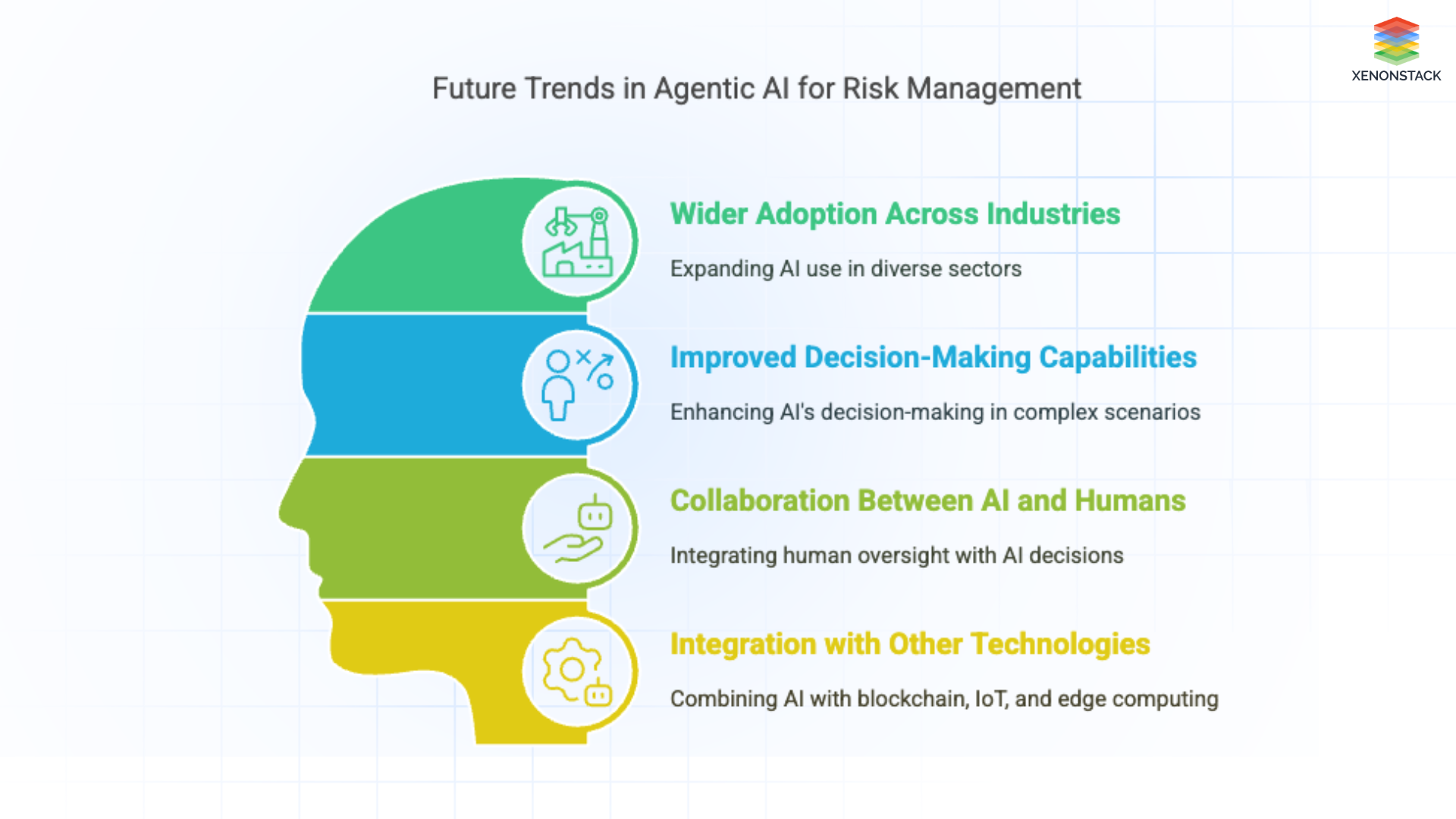 XENONSTACK

Future Trends in Agentic AI for Risk Management

Wider Adoption Across Industries

Expanding AI use in diverse sectors

Improved Decision-Making Capabilities

Enhancing AI's decision-making in complex scenarios

Collaboration Between AI and Humans

Integrating human oversight with AI decisions

Integration with Other Technologies

Combining AI with blockchain, IoT, and edge computing